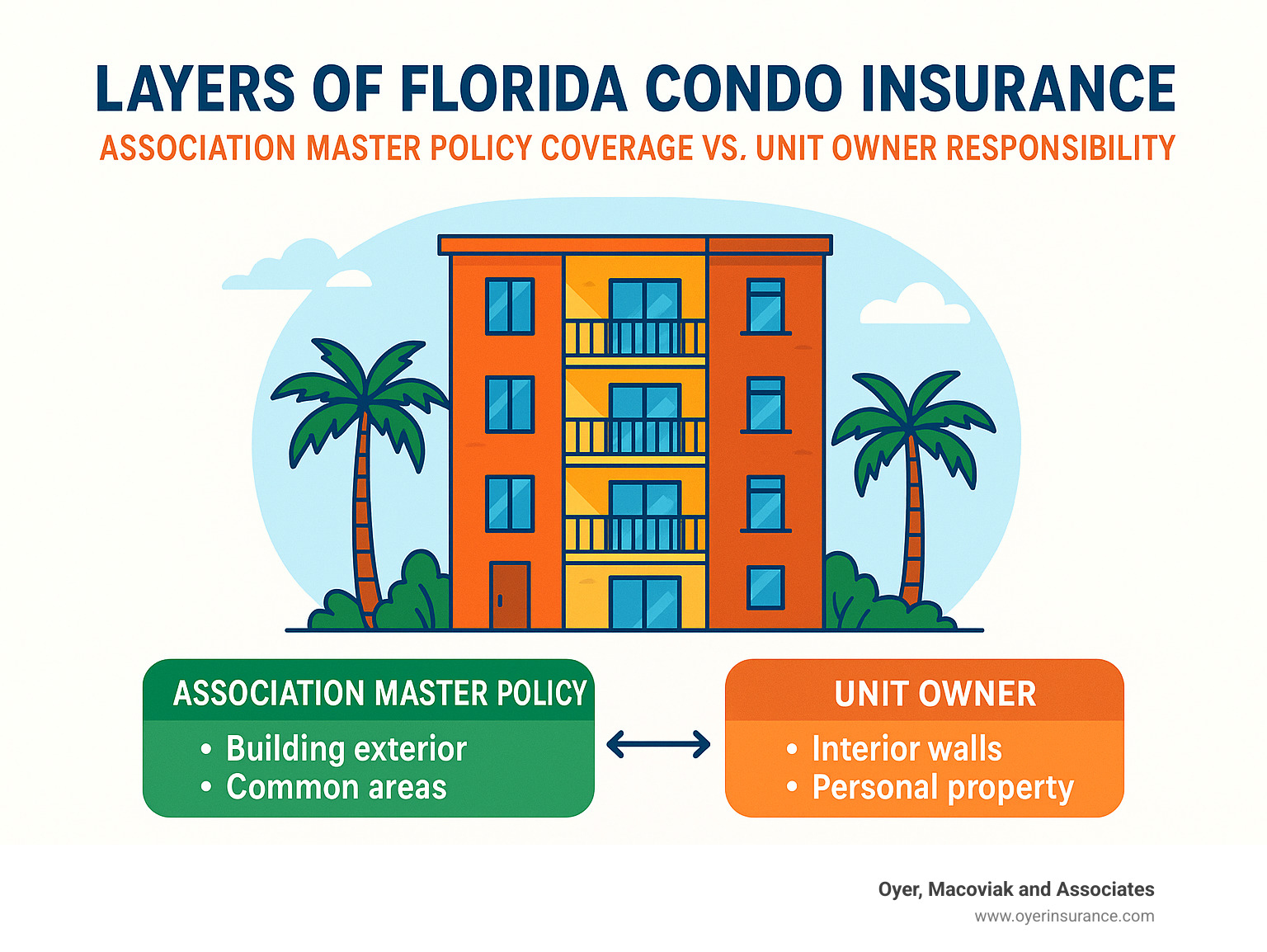 LAYERS OF FLORIDA CONDO INSURANCE

ASSOCIATION MASTER POLICY COVERAGE VS. UNIT OWNER RESPONSIBILITY

ASSOCIATION MASTER POLICY

• Building exterior
• Common areas

UNIT OWNER

• Interior walls
• Personal property

Oyer, Macoviak and Associates
www.oyerinsurance.com